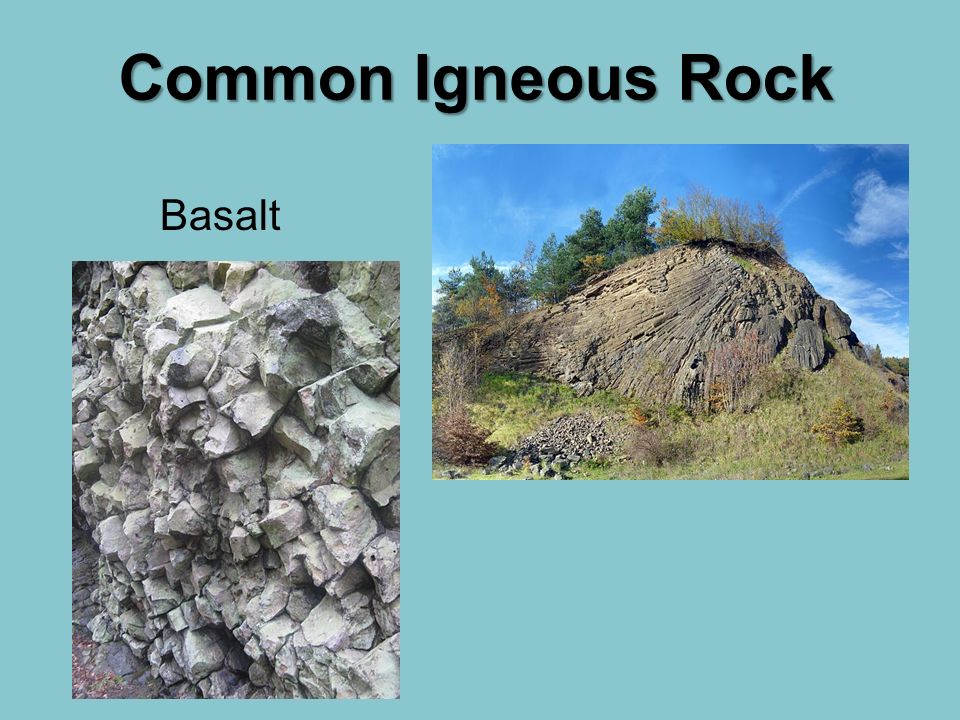 Common Igneous Rock

Basalt